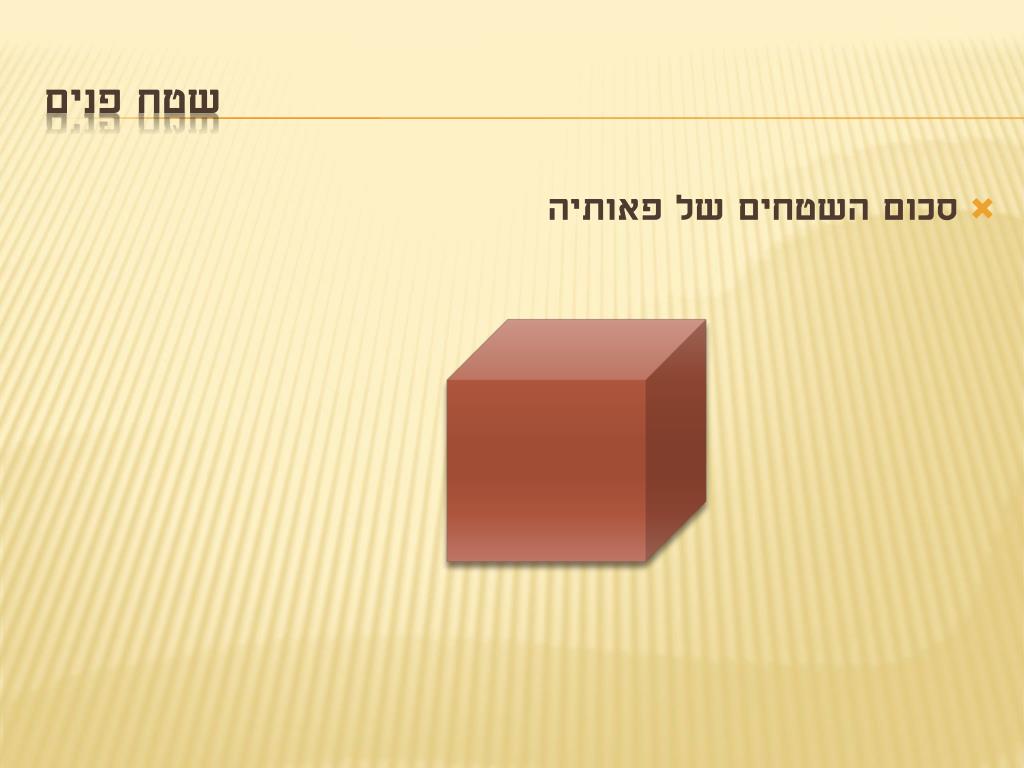 שטח פנים

סכום השטחים של פאותיה